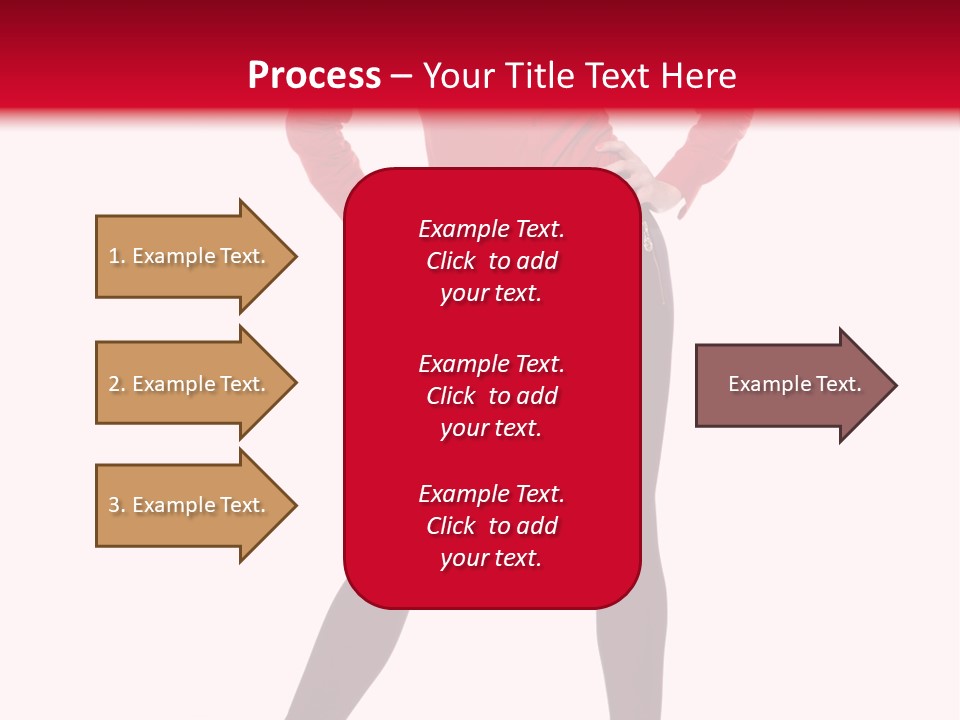 Process – Your Title Text Here

1. Example Text.

2. Example Text.

3. Example Text.

Example Text. Click to add your text.

Example Text. Click to add your text.

Example Text. Click to add your text.

Example Text.